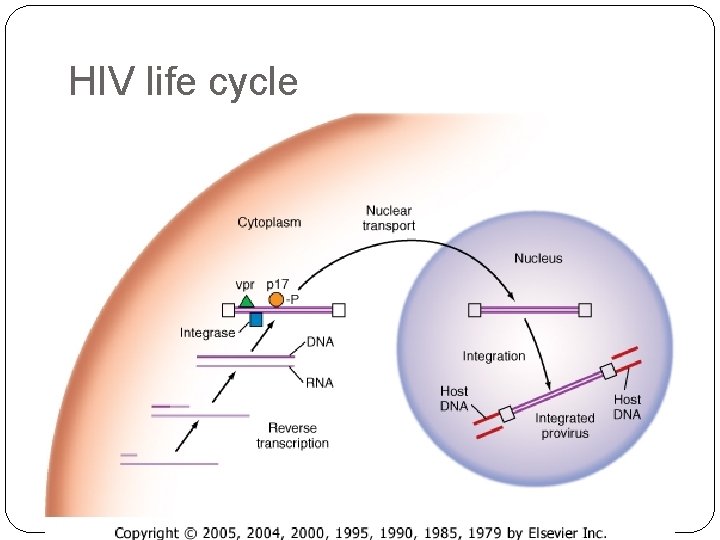 HIV life cycle

Cytoplasm

Nuclear transport

Nucleus

vpr

p17

-P

Integrase

DNA

RNA

Reverse transcription

Integration

Host DNA

Integrated provirus

Host DNA

Copyright © 2005, 2004, 2000, 1995, 1990, 1985, 1979 by Elsevier Inc.